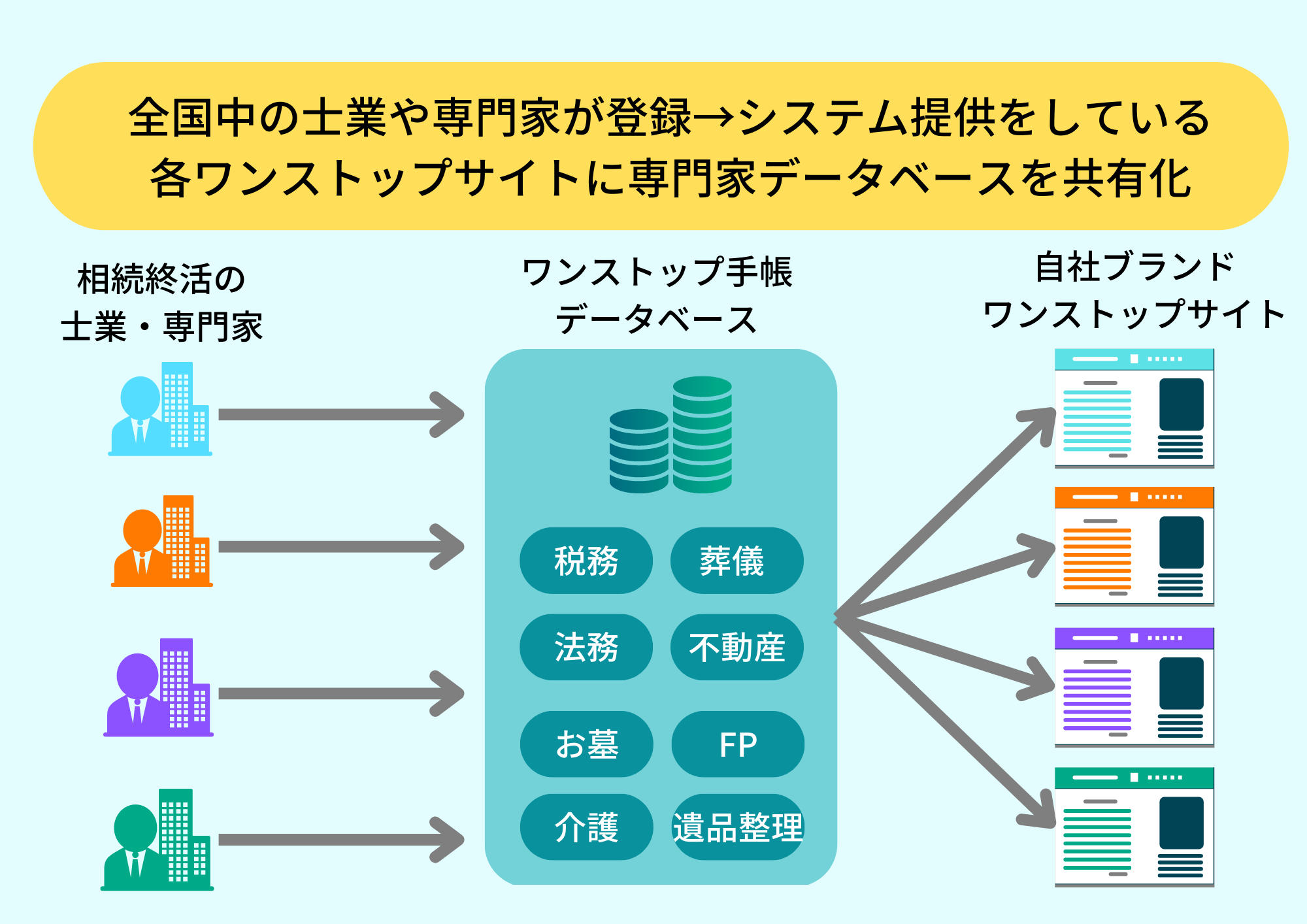 全国中の士業や専門家が登録→システム提供をしている
各ワンストップサイトに専門家データベースを共有化

相続終活の
士業・専門家

ワンストップ手帳
データベース

自社ブランド
ワンストップサイト

税務
葬儀
法務
不動産
お墓
FP
介護
遺品整理